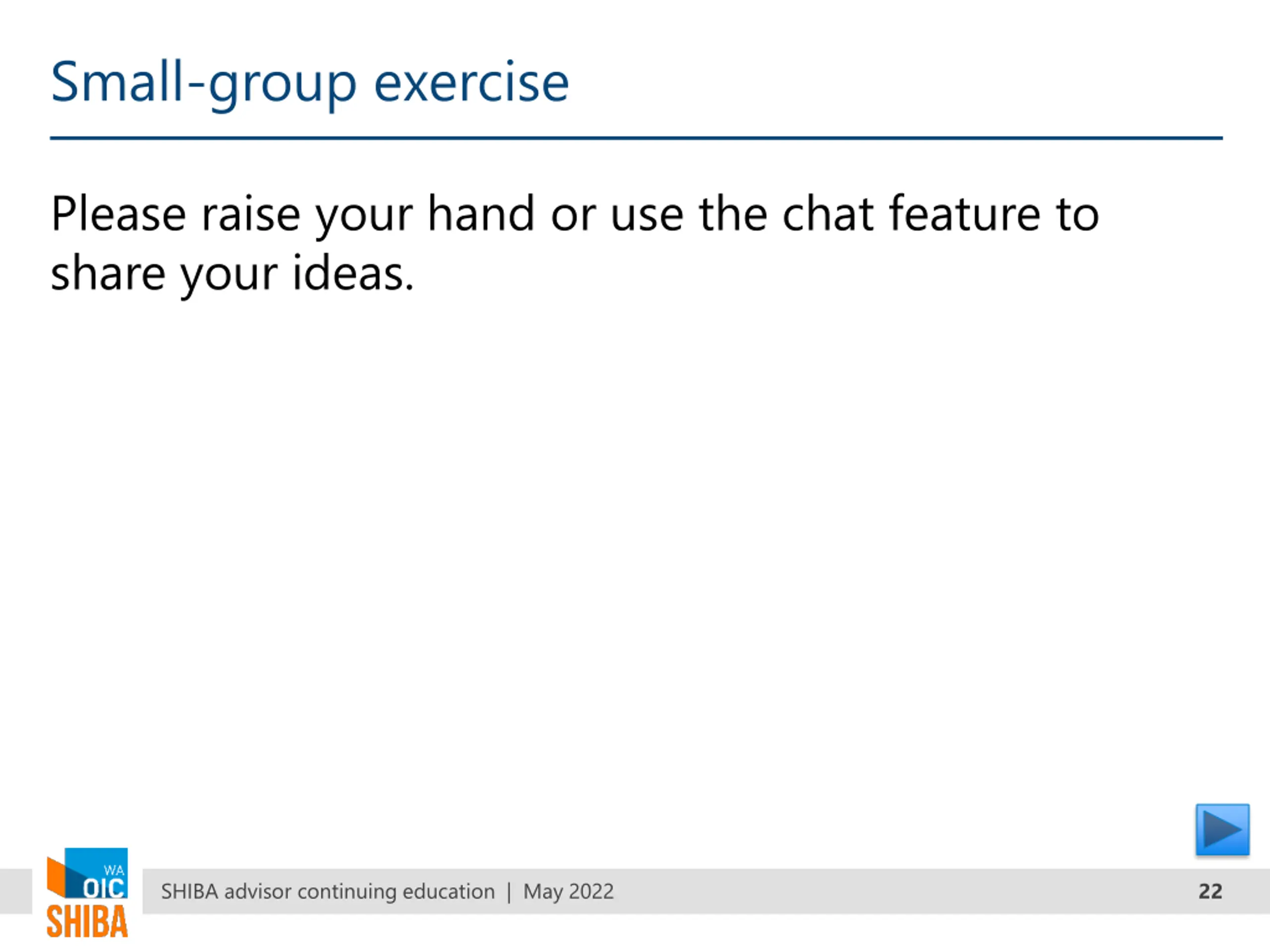 Small-group exercise

Please raise your hand or use the chat feature to share your ideas.

WA OIC SHIBA

SHIBA advisor continuing education | May 2022

22